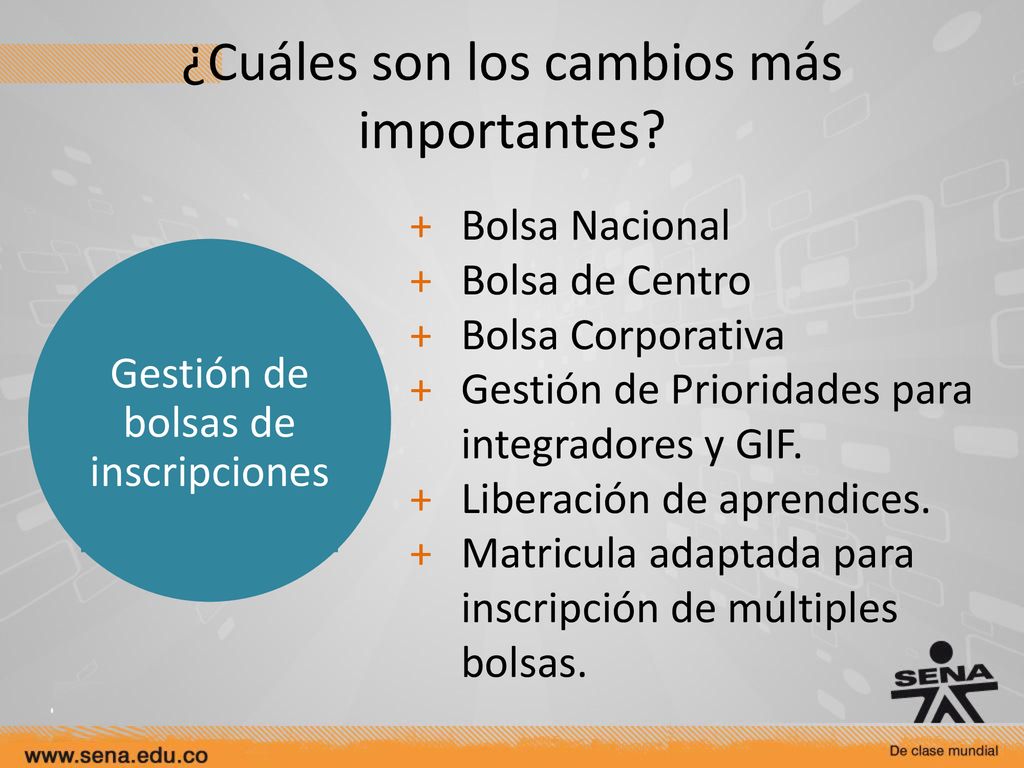 ¿Cuáles son los cambios más importantes?

Gestión de bolsas de inscripciones

+ Bolsa Nacional
+ Bolsa de Centro
+ Bolsa Corporativa
+ Gestión de Prioridades para integradores y GIF.
+ Liberación de aprendices.
+ Matricula adaptada para inscripción de múltiples bolsas.

SENA

www.sena.edu.co

De clase mundial